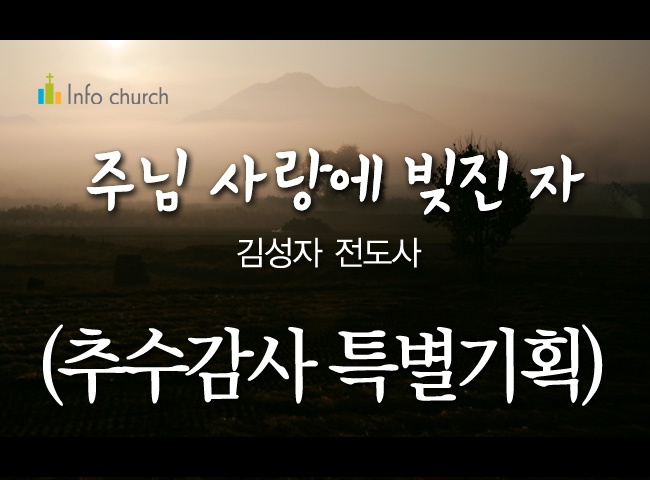 Info church

주님 사랑에 빚진 자

김성자 전도사

(추수감사 특별기획)